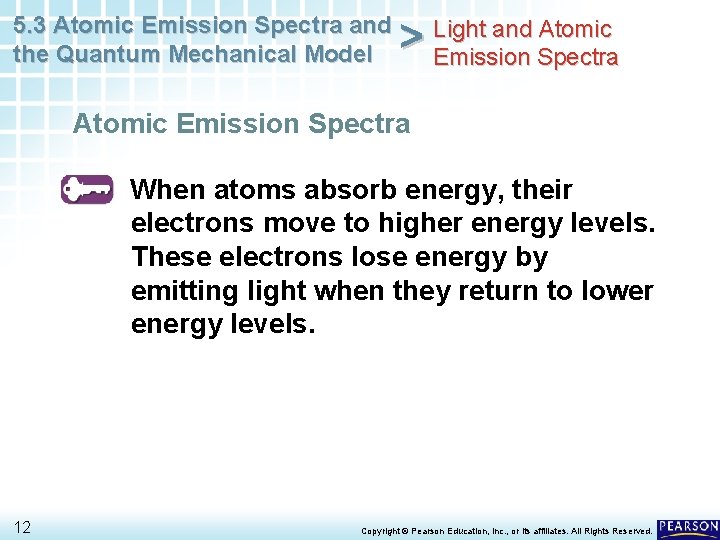 5.3 Atomic Emission Spectra and the Quantum Mechanical Model > Light and Atomic Emission Spectra

Atomic Emission Spectra

When atoms absorb energy, their electrons move to higher energy levels. These electrons lose energy by emitting light when they return to lower energy levels.

12

Copyright © Pearson Education, Inc., or its affiliates. All Rights Reserved.

PEARSON